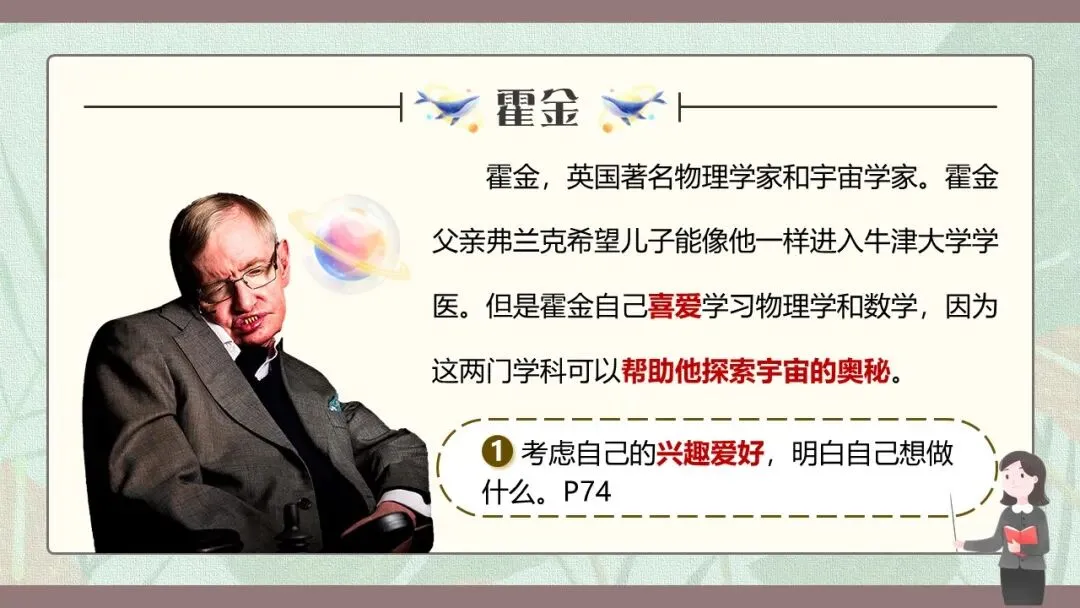 霍金

霍金，英国著名物理学家和宇宙学家。霍金父亲弗兰克希望儿子能像他一样进入牛津大学学医。但是霍金自己喜爱学习物理学和数学，因为这两门学科可以帮助他探索宇宙的奥秘。

❶ 考虑自己的兴趣爱好，明白自己想做什么。P74